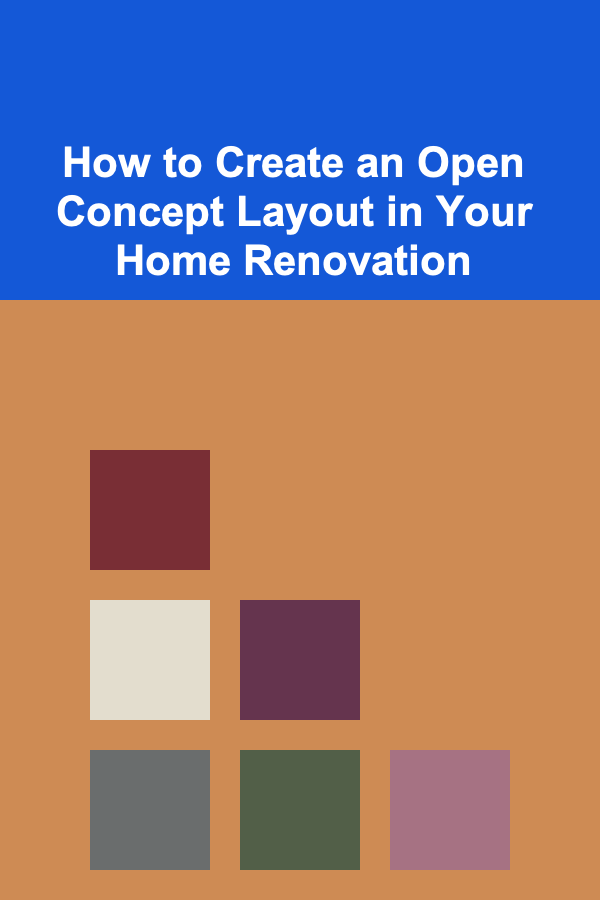 How to Create an Open Concept Layout in Your Home Renovation